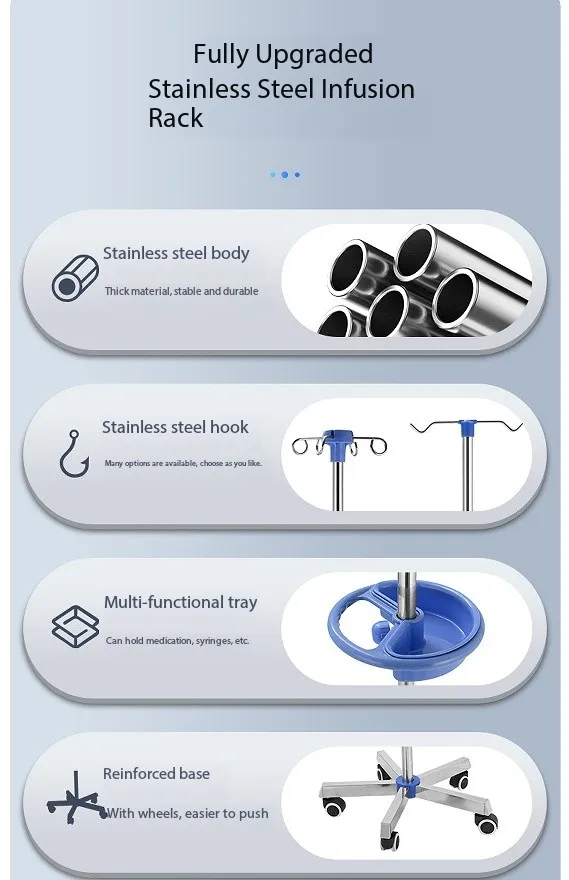 Fully Upgraded
Stainless Steel Infusion Rack

Stainless steel body

Thick material, stable and durable

Stainless steel hook

Many options are available, choose as you like.

Multi-functional tray

Can hold medication, syringes, etc.

Reinforced base

With wheels, easier to push